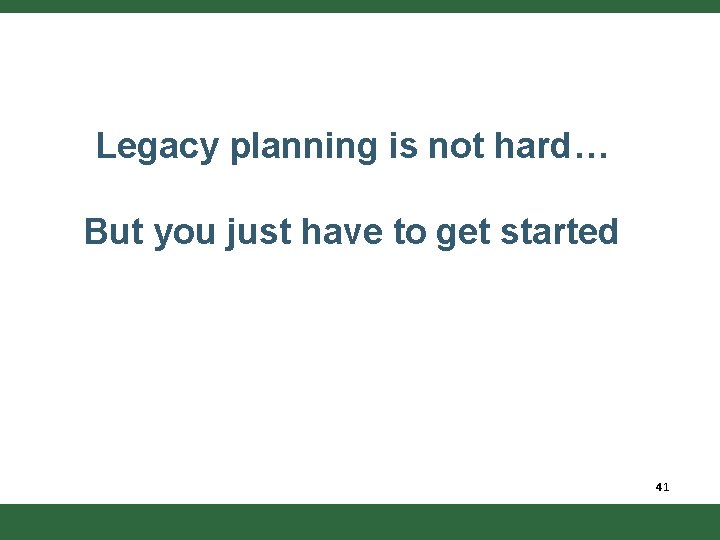 Legacy planning is not hard…

But you just have to get started

41